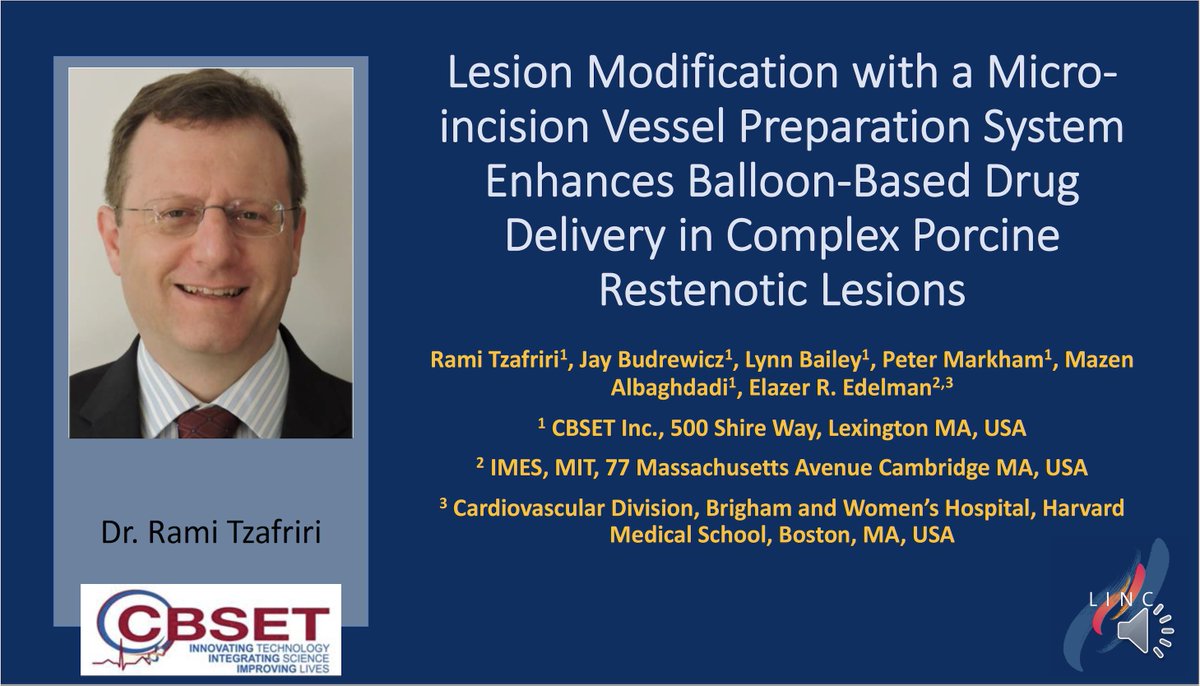 Dr. Rami Tzafriri

CBSET
INNOVATING TECHNOLOGY
INTEGRATING SCIENCE
IMPROVING LIVES

Lesion Modification with a Micro-incision Vessel Preparation System Enhances Balloon-Based Drug Delivery in Complex Porcine Restenotic Lesions

Rami Tzafriri$^1$, Jay Budrewicz$^1$, Lynn Bailey$^1$, Peter Markham$^1$, Mazen Albaghdadi$^1$, Elazer R. Edelman$^{2,3}$

$^1$ CBSET Inc., 500 Shire Way, Lexington MA, USA

$^2$ IMES, MIT, 77 Massachusetts Avenue Cambridge MA, USA

$^3$ Cardiovascular Division, Brigham and Women's Hospital, Harvard Medical School, Boston, MA, USA

LINC